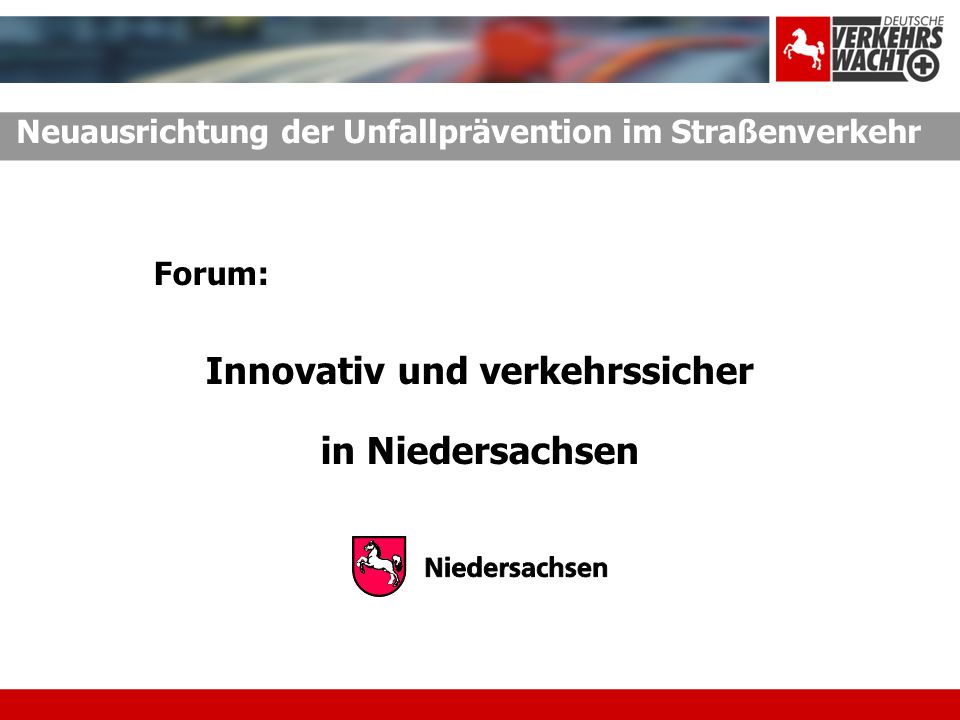 DEUTSCHE VERKEHRS WACHT

Neuausrichtung der Unfallprävention im Straßenverkehr

Forum:

Innovativ und verkehrssicher

in Niedersachsen

Niedersachsen